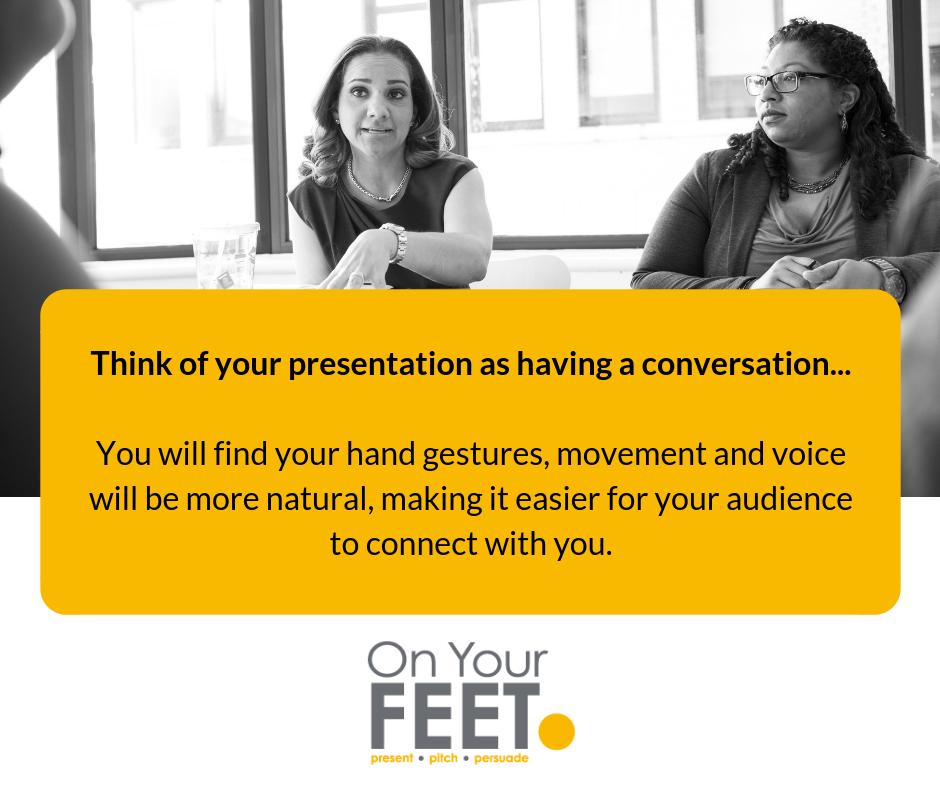 Think of your presentation as having a conversation...

You will find your hand gestures, movement and voice will be more natural, making it easier for your audience to connect with you.

On Your FEET

present • pitch • persuade